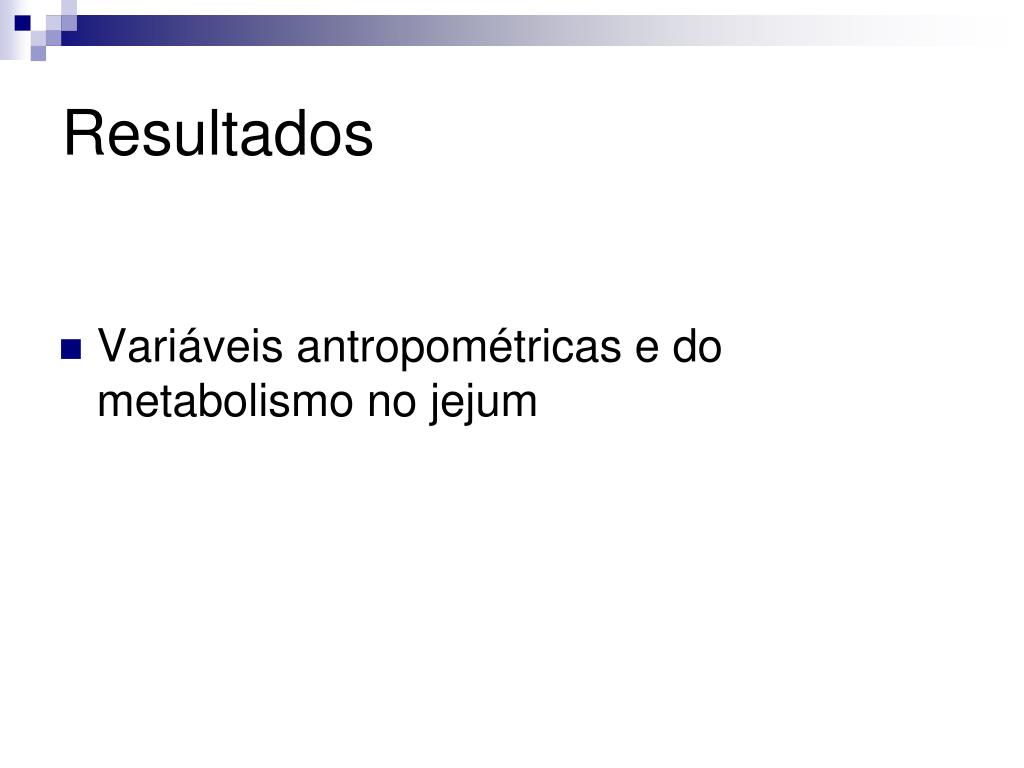 Resultados

Variáveis antropométricas e do metabolismo no jejum